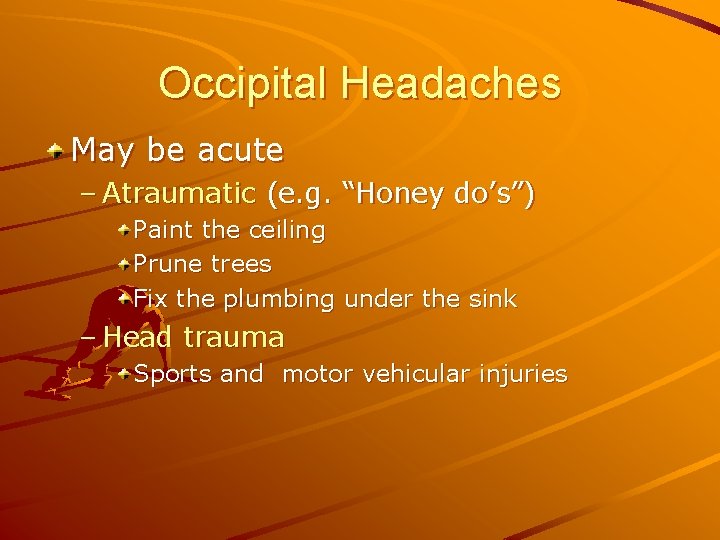 Occipital Headaches

• May be acute

- Atraumatic (e.g. "Honey do's")

• Paint the ceiling

• Prune trees

• Fix the plumbing under the sink

- Head trauma

• Sports and  motor vehicular injuries